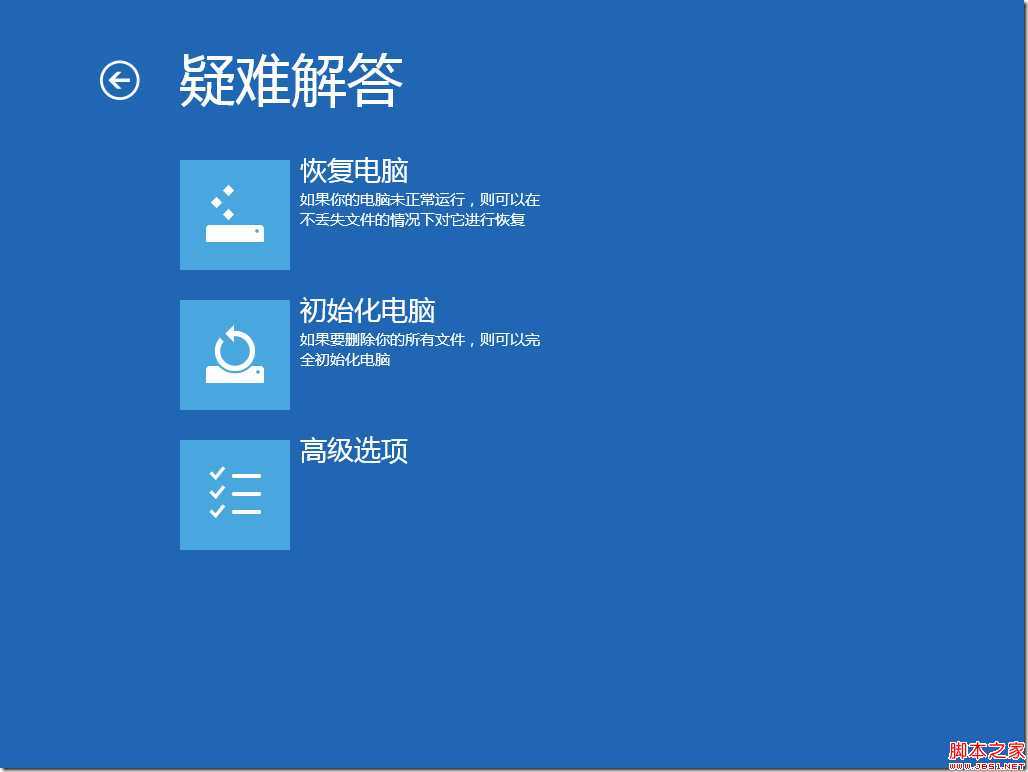 疑难解答

恢复电脑
如果你的电脑未正常运行，则可以在不丢失文件的情况下对它进行恢复

初始化电脑
如果要删除你的所有文件，则可以完全初始化电脑

高级选项

脚本之家
www.jb51.net